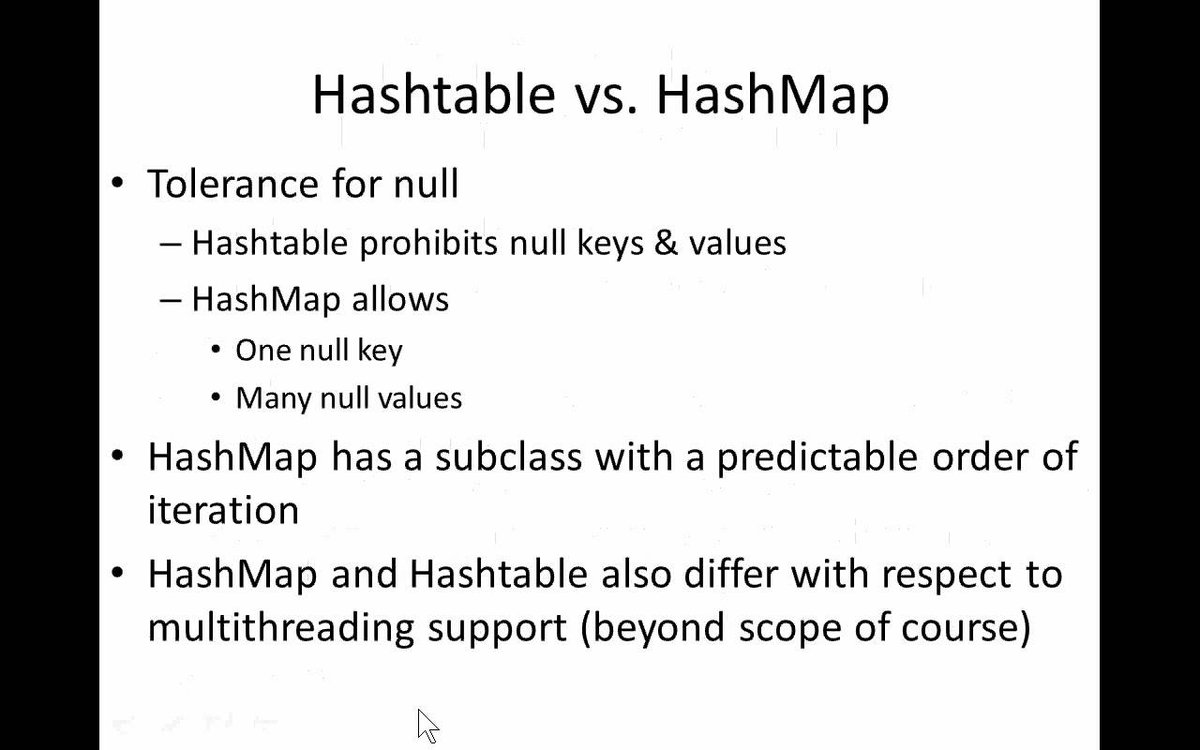 Hashtable vs. HashMap

• Tolerance for null
 – Hashtable prohibits null keys & values
 – HashMap allows
  • One null key
  • Many null values
• HashMap has a subclass with a predictable order of iteration
• HashMap and Hashtable also differ with respect to multithreading support (beyond scope of course)